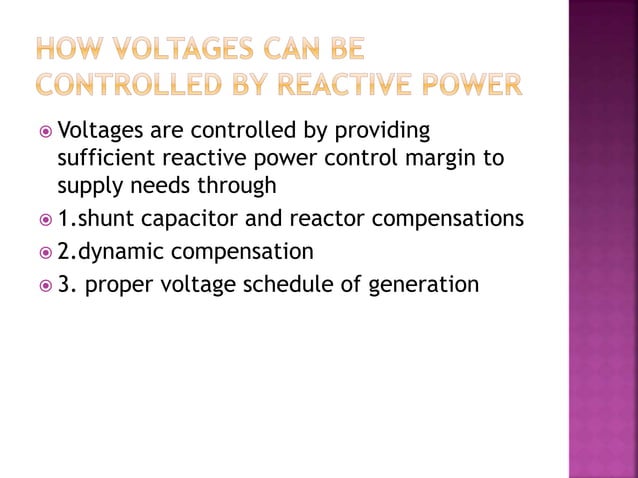 HOW VOLTAGES CAN BE CONTROLLED BY REACTIVE POWER

Voltages are controlled by providing sufficient reactive power control margin to supply needs through

1.shunt capacitor and reactor compensations

2.dynamic compensation

3. proper voltage schedule of generation